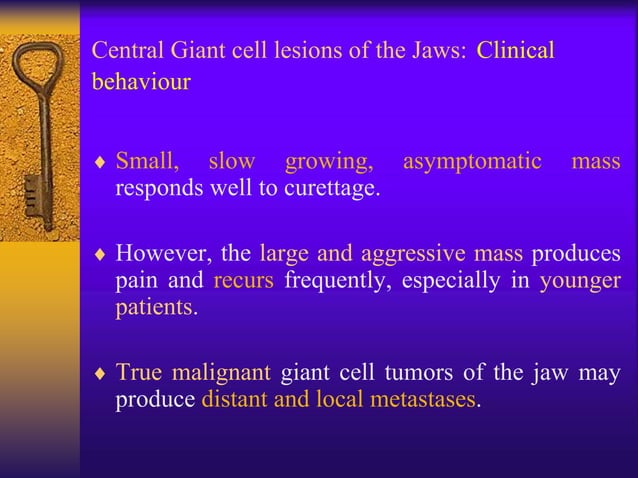 Central Giant cell lesions of the Jaws: Clinical behaviour

♦ Small, slow growing, asymptomatic mass responds well to curettage.

♦ However, the large and aggressive mass produces pain and recurs frequently, especially in younger patients.

♦ True malignant giant cell tumors of the jaw may produce distant and local metastases.